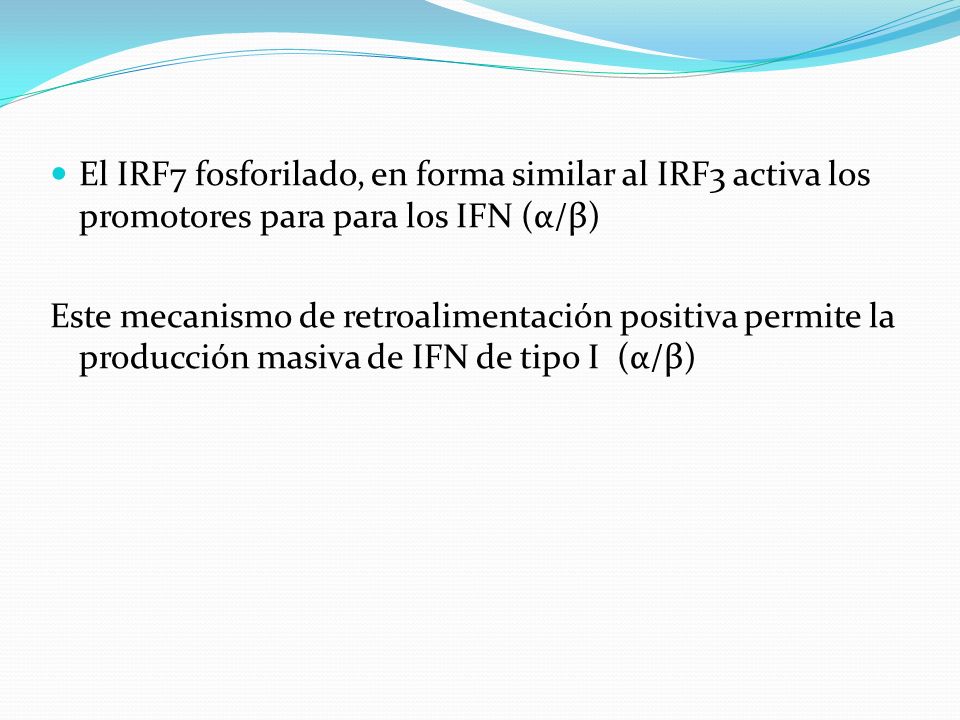 El IRF7 fosforilado, en forma similar al IRF3 activa los promotores para para los IFN (α/β)

Este mecanismo de retroalimentación positiva permite la producción masiva de IFN de tipo I (α/β)